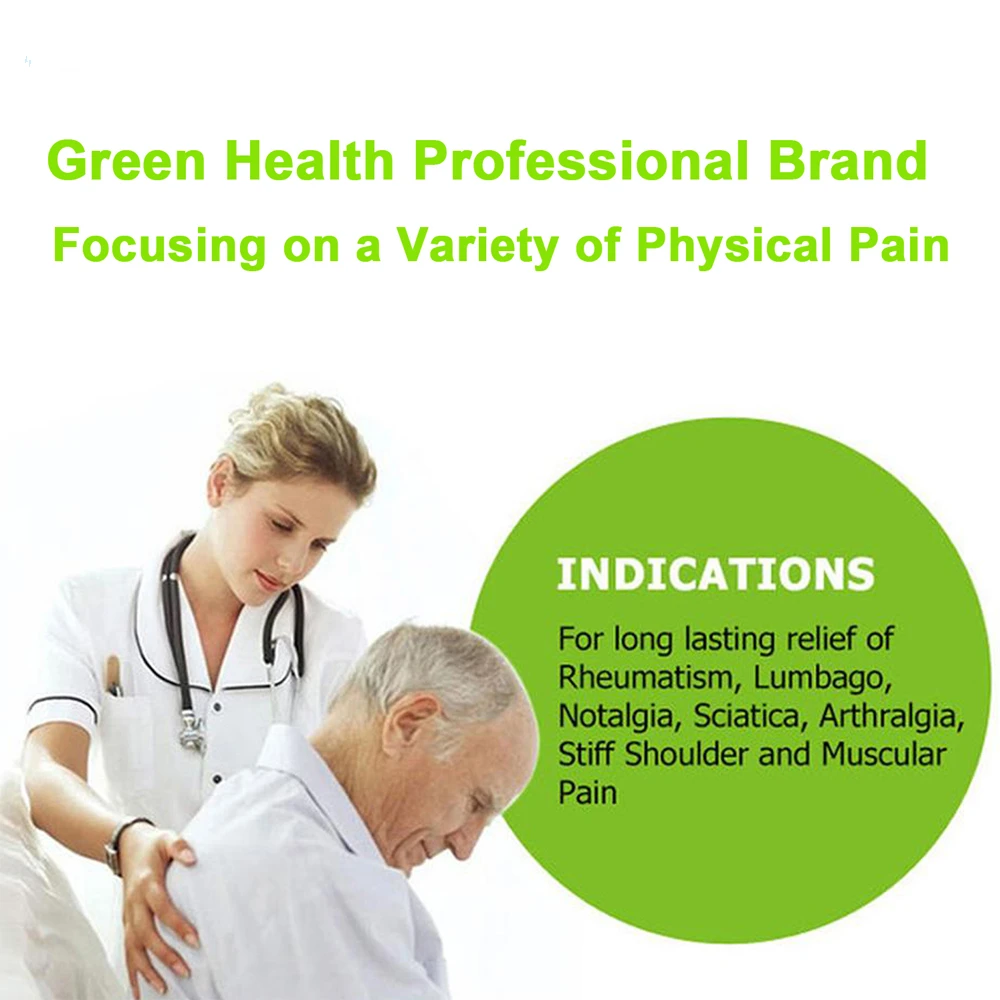 Green Health Professional Brand
Focusing on a Variety of Physical Pain

INDICATIONS

For long lasting relief of Rheumatism, Lumbago, Notalgia, Sciatica, Arthralgia, Stiff Shoulder and Muscular Pain